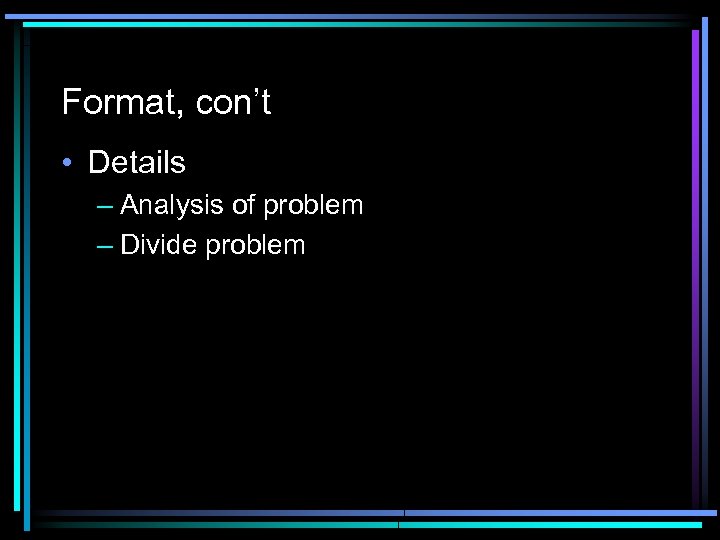 Format, con’t

• Details
– Analysis of problem
– Divide problem